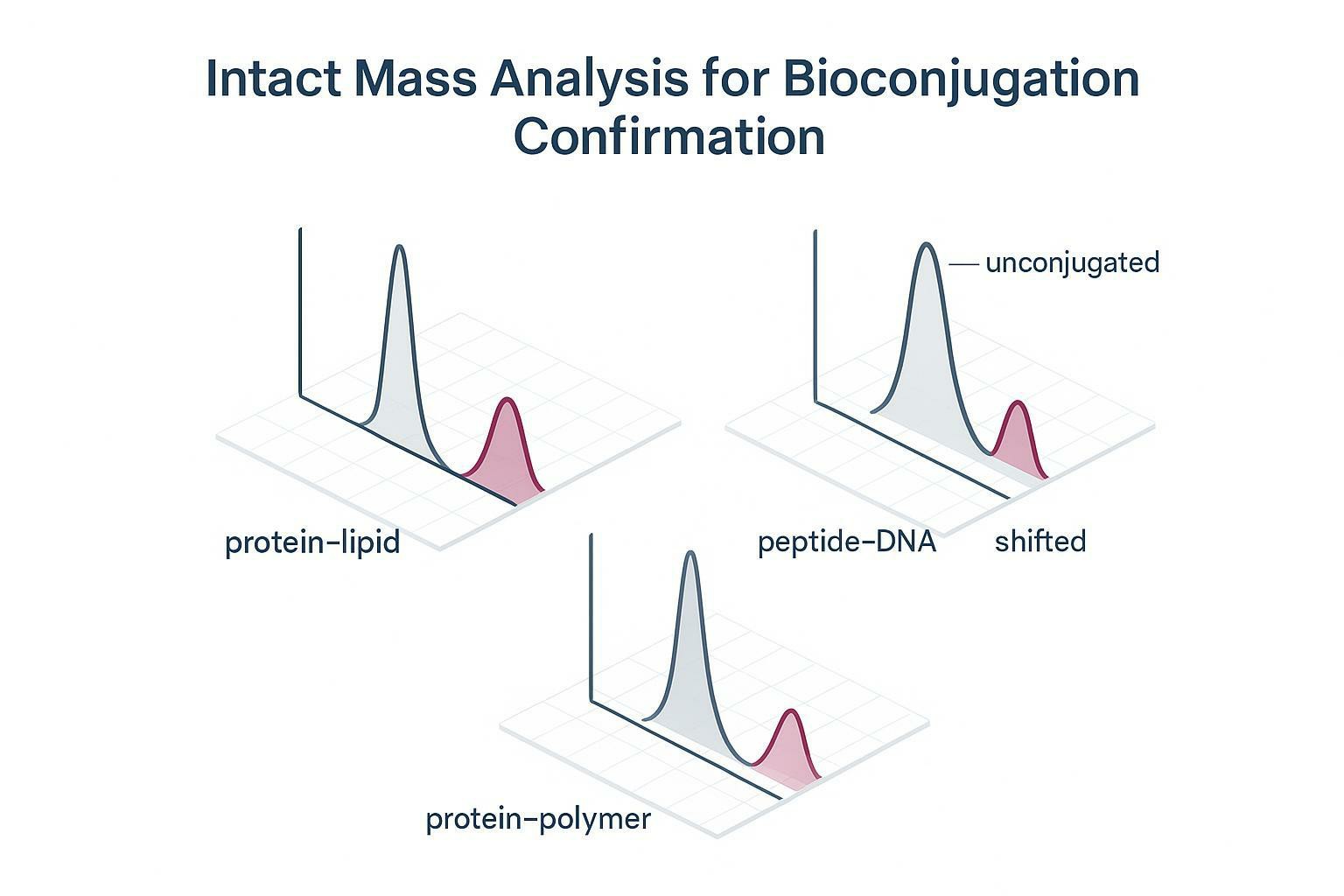 Intact Mass Analysis for Bioconjugation Confirmation

unconjugated

protein–lipid

peptide–DNA

shifted

protein–polymer